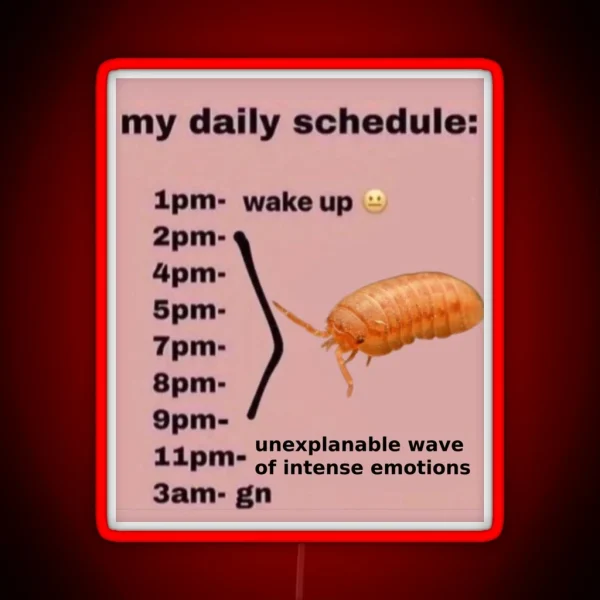 my daily schedule:

1pm- wake up 😐
2pm-
4pm-
5pm-
7pm-
8pm-
9pm-
11pm- unexplanable wave of intense emotions
3am- gn